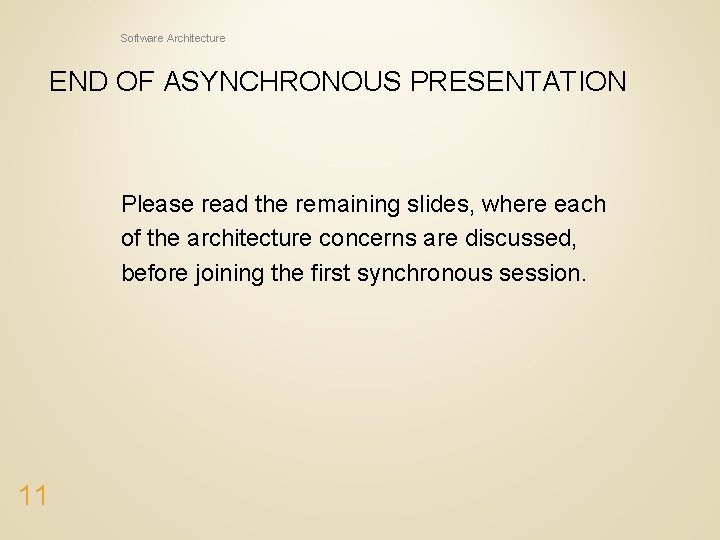 Software Architecture

END OF ASYNCHRONOUS PRESENTATION

Please read the remaining slides, where each of the architecture concerns are discussed, before joining the first synchronous session.

11